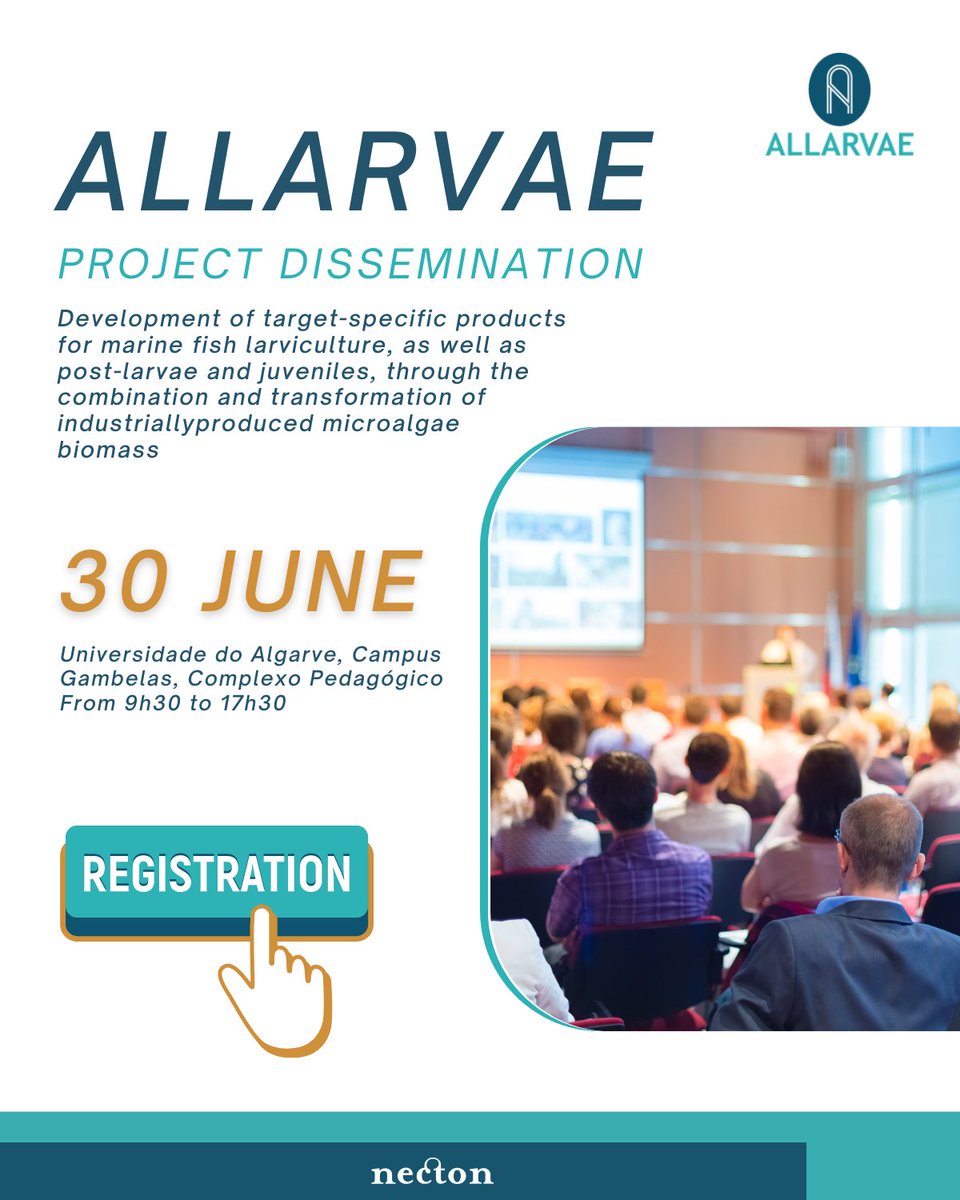 ALLARVAE

ALLARVAE

PROJECT DISSEMINATION

Development of target-specific products for marine fish larviculture, as well as post-larvae and juveniles, through the combination and transformation of industriallyproduced microalgae biomass

30 JUNE

Universidade do Algarve, Campus Gambelas, Complexo Pedagógico
From 9h30 to 17h30

REGISTRATION

necton